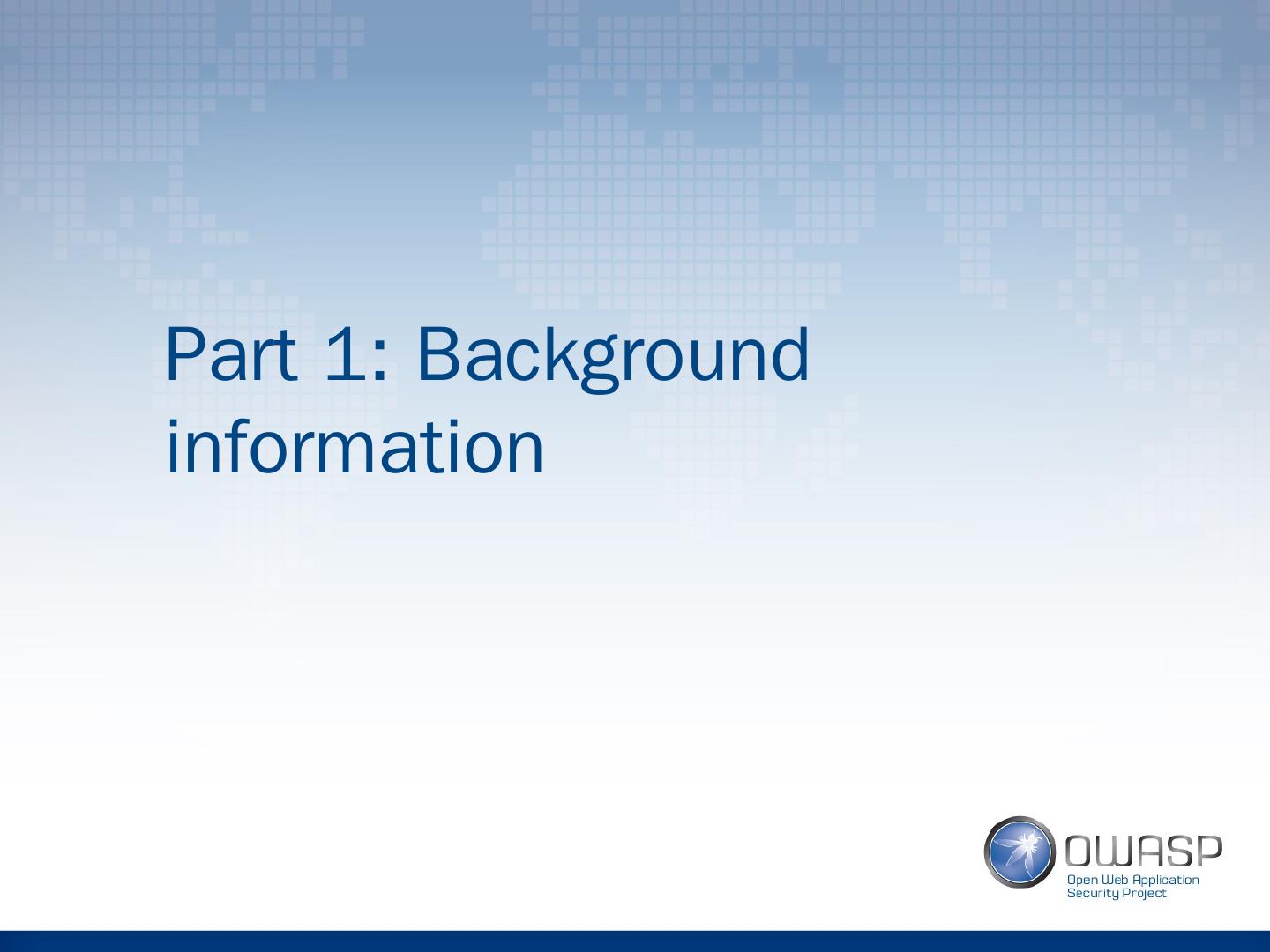 Part 1: Background information

OWASP
Open Web Application Security Project